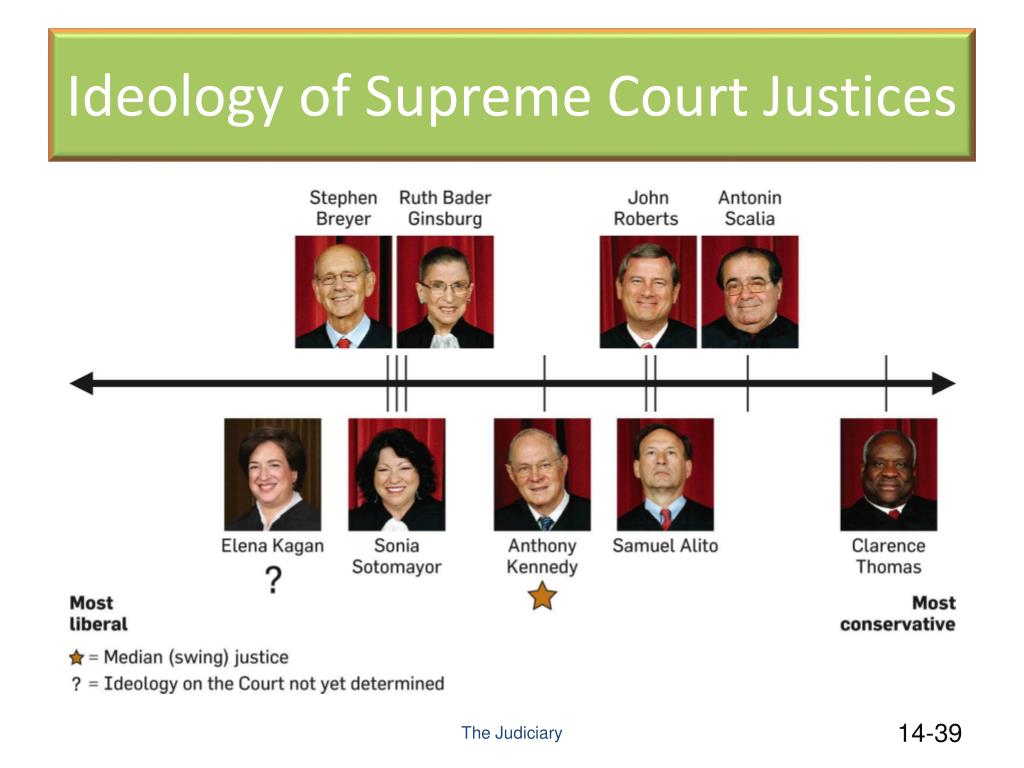 Ideology of Supreme Court Justices

Stephen Breyer

Ruth Bader Ginsburg

John Roberts

Antonin Scalia

Elena Kagan
?

Sonia Sotomayor

Anthony Kennedy
★

Samuel Alito

Clarence Thomas

Most liberal

Most conservative

★ = Median (swing) justice
? = Ideology on the Court not yet determined

The Judiciary

14-39